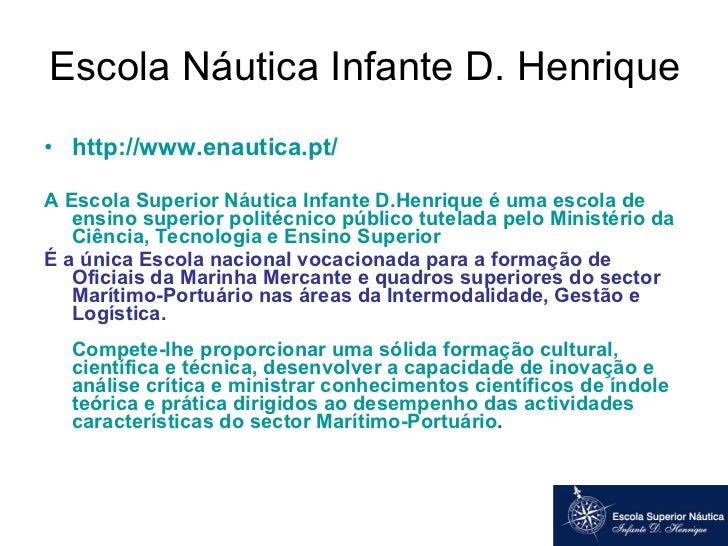 Escola Náutica Infante D. Henrique

• http://www.enautica.pt/

A Escola Superior Náutica Infante D.Henrique é uma escola de ensino superior politécnico público tutelada pelo Ministério da Ciência, Tecnologia e Ensino Superior

É a única Escola nacional vocacionada para a formação de Oficiais da Marinha Mercante e quadros superiores do sector Marítimo-Portuário nas áreas da Intermodalidade, Gestão e Logística.

Compete-lhe proporcionar uma sólida formação cultural, científica e técnica, desenvolver a capacidade de inovação e análise crítica e ministrar conhecimentos científicos de índole teórica e prática dirigidos ao desempenho das actividades características do sector Marítimo-Portuário.

Escola Superior Náutica
Infante D. Henrique